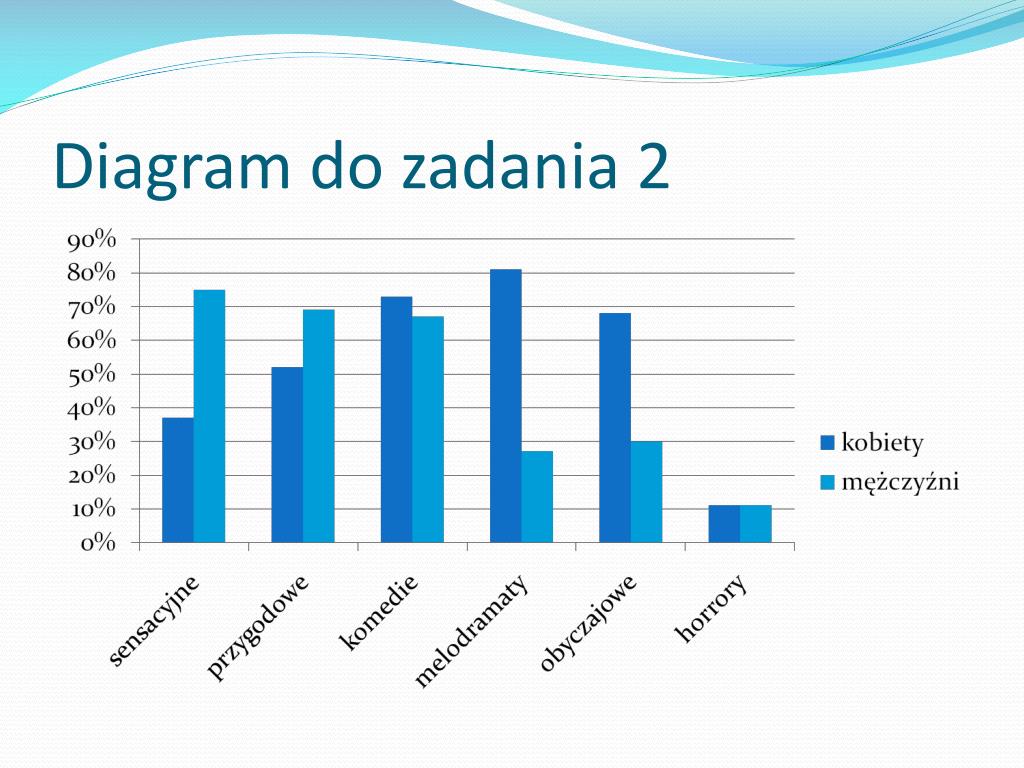 Diagram do zadania 2

90%
80%
70%
60%
50%
40%
30%
20%
10%
0%

sensacyjne
przygodowe
komedie
melodramaty
obyczajowe
horrory

kobiety
mężczyźni